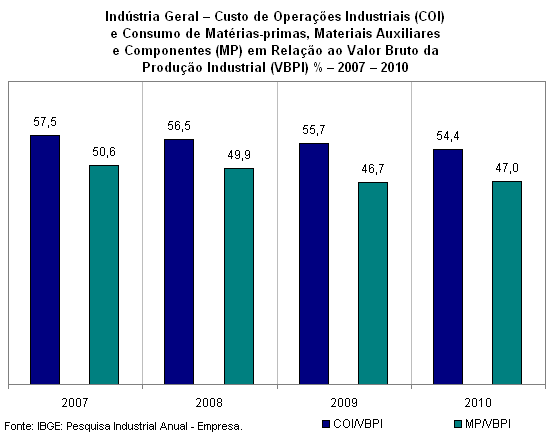 Indústria Geral – Custo de Operações Industriais (COI) e Consumo de Matérias-primas, Materiais Auxiliares e Componentes (MP) em Relação ao Valor Bruto da Produção Industrial (VBPI) % – 2007 – 2010

57,5
50,6
56,5
49,9
55,7
46,7
54,4
47,0

2007
2008
2009
2010

Fonte: IBGE: Pesquisa Industrial Anual - Empresa.

COI/VBPI
MP/VBPI